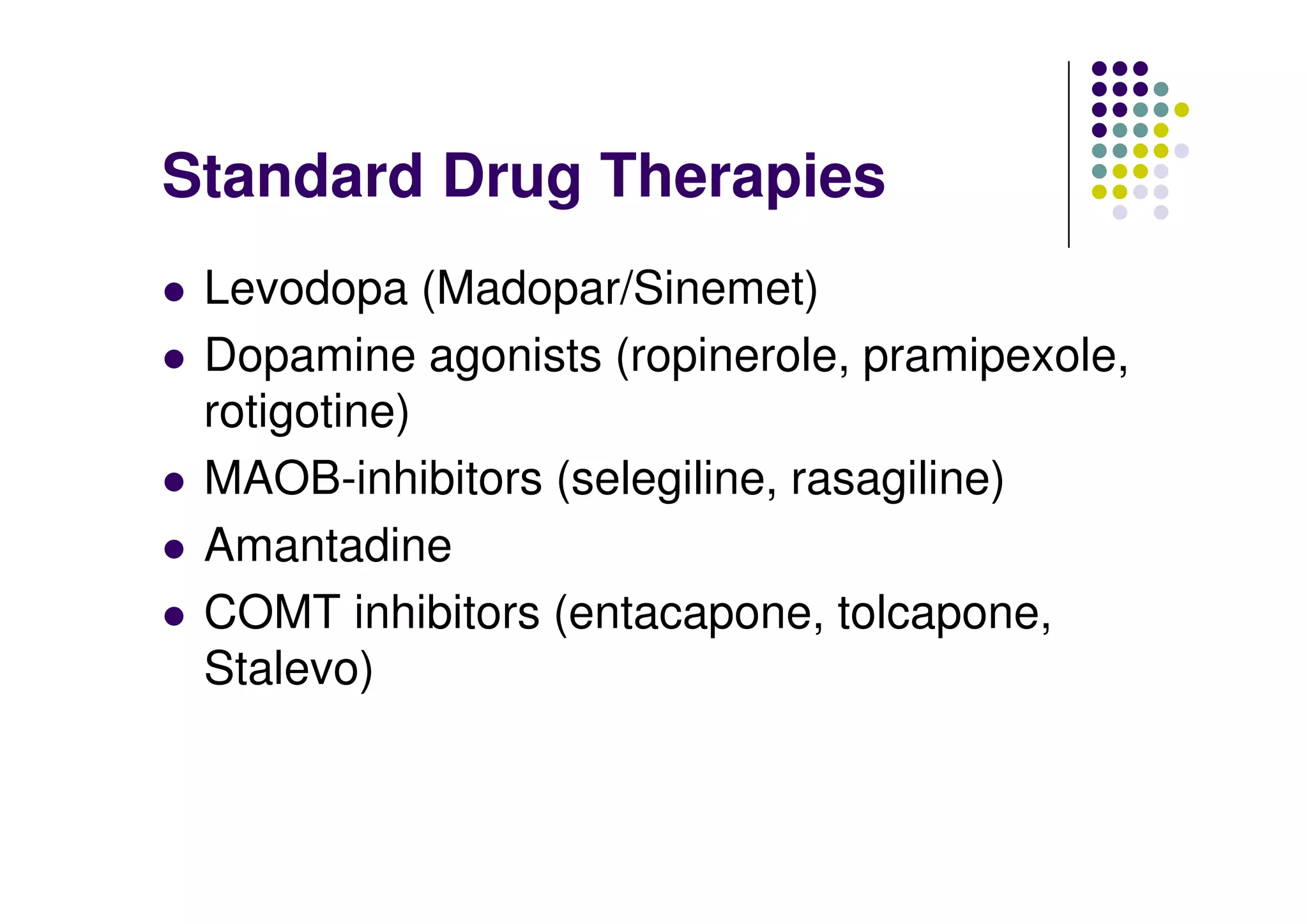 Standard Drug Therapies

- Levodopa (Madopar/Sinemet)
- Dopamine agonists (ropinerole, pramipexole, rotigotine)
- MAOB-inhibitors (selegiline, rasagiline)
- Amantadine
- COMT inhibitors (entacapone, tolcapone, Stalevo)